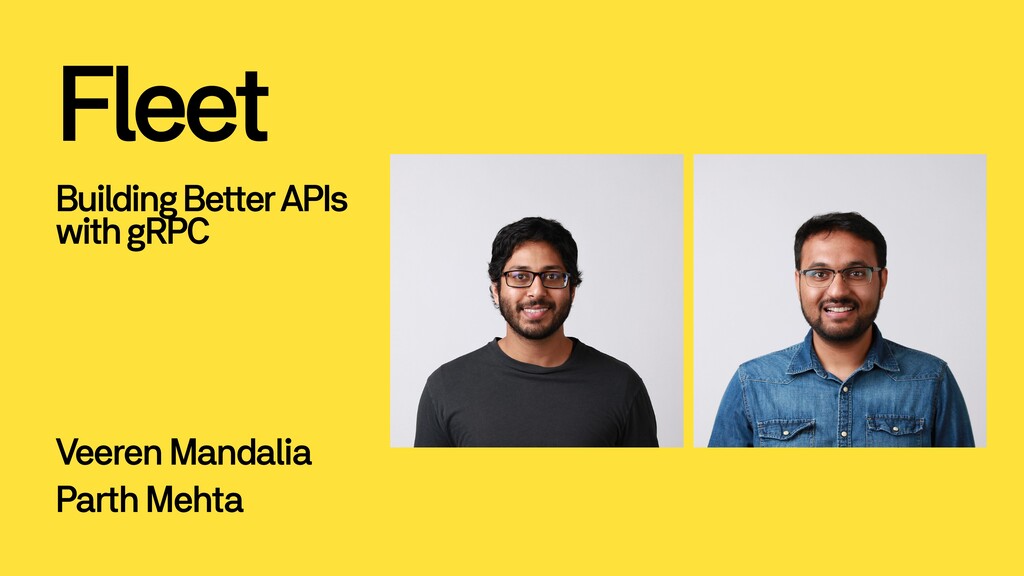 Fleet

Building Better APIs with gRPC

Veeren Mandalia
Parth Mehta